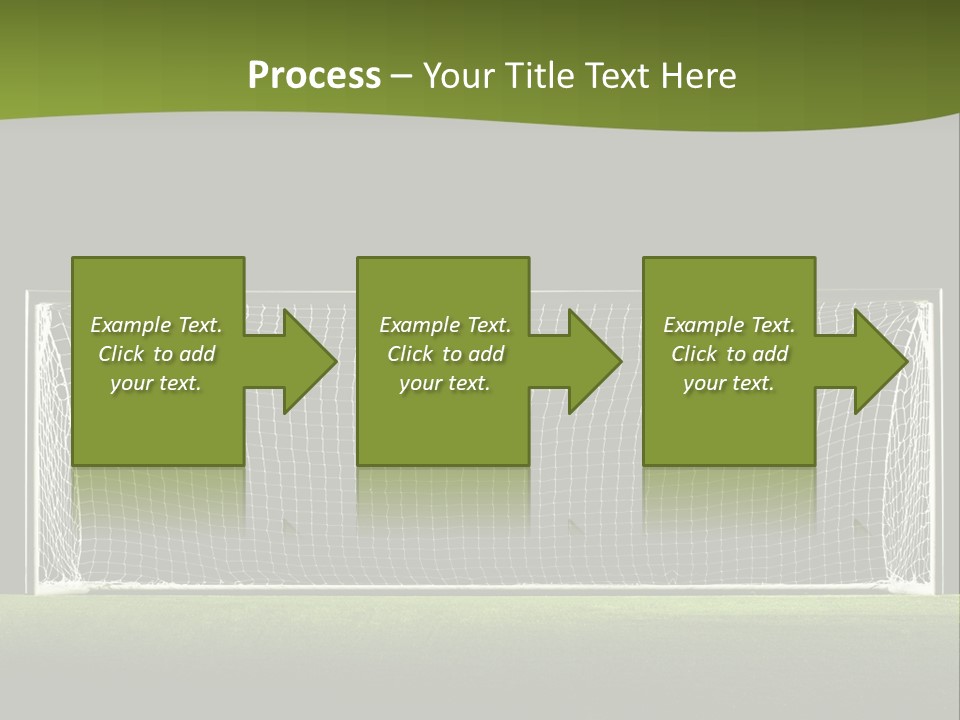 Process – Your Title Text Here

Example Text. Click to add your text.

Example Text. Click to add your text.

Example Text. Click to add your text.